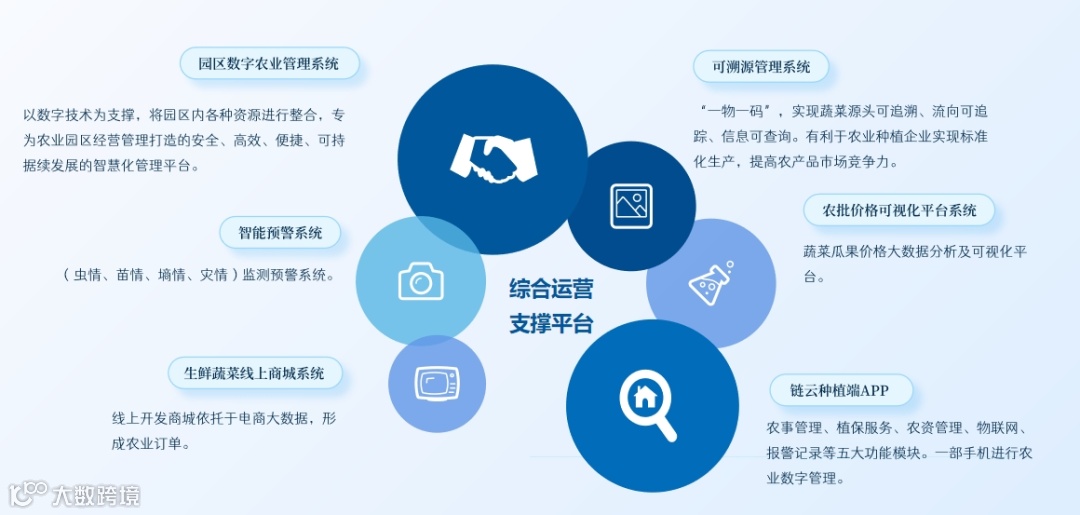 园区数字农业管理系统

以数字技术为支撑，将园区内各种资源进行整合，专为农业园区经营管理打造的安全、高效、便捷、可持据续发展的智慧化管理平台。

智能预警系统

（虫情、苗情、墒情、灾情）监测预警系统。

生鲜蔬菜线上商城系统

线上开发商城依托于电商大数据，形成农业订单。

综合运营
支撑平台

可溯源管理系统

“一物一码”，实现蔬菜源头可追溯、流向可追踪、信息可查询。有利于农业种植企业实现标准化生产，提高农产品市场竞争力。

农批价格可视化平台系统

蔬菜瓜果价格大数据分析及可视化平台。

链云种植端APP

农事管理、植保服务、农资管理、物联网、报警记录等五大功能模块。一部手机进行农业数字管理。

大数跨境